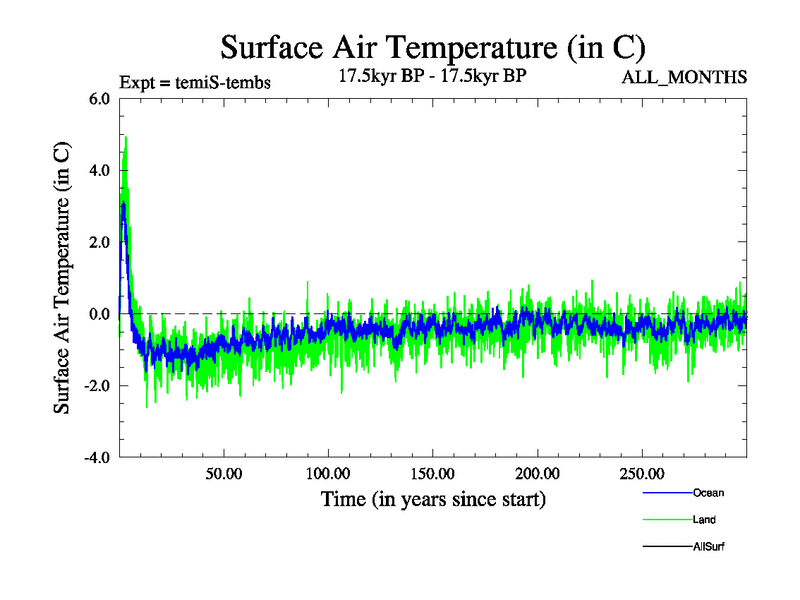 Surface Air Temperature (in C)

Expt = temiS-tembs

17.5kyr BP - 17.5kyr BP

ALL_MONTHS

Surface Air Temperature (in C)

6.0
4.0
2.0
0.0
-2.0
-4.0

50.00
100.00
150.00
200.00
250.00

Time (in years since start)

Ocean
Land
AllSurf